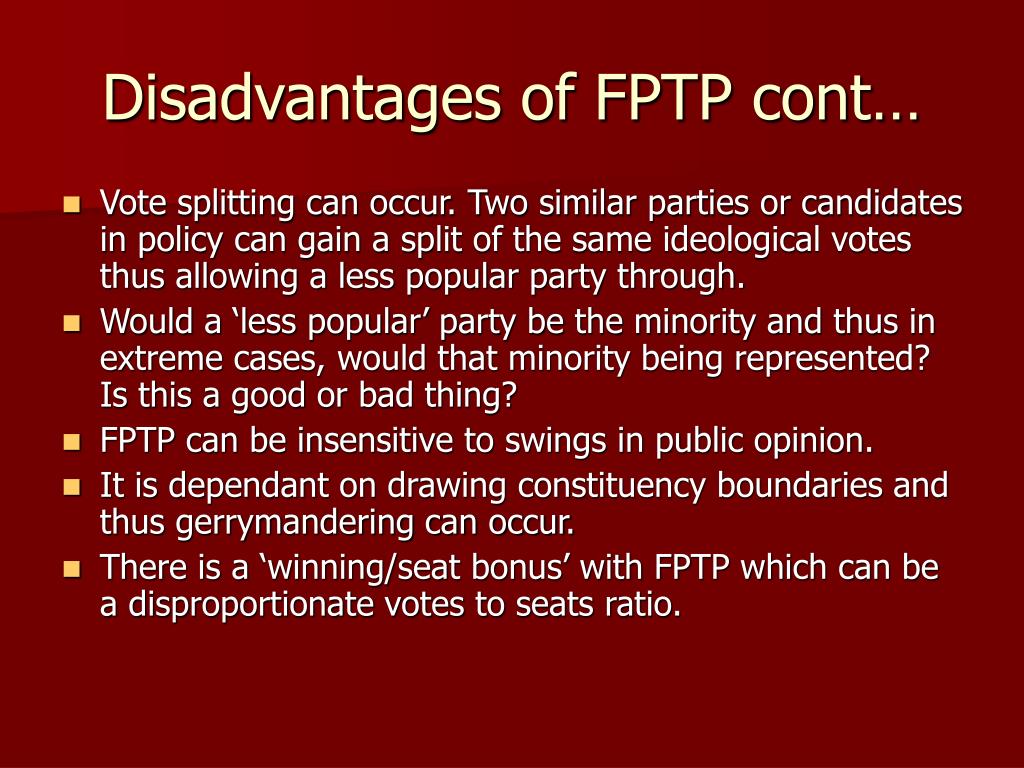 Disadvantages of FPTP cont…

- Vote splitting can occur. Two similar parties or candidates in policy can gain a split of the same ideological votes thus allowing a less popular party through.
- Would a ‘less popular’ party be the minority and thus in extreme cases, would that minority being represented? Is this a good or bad thing?
- FPTP can be insensitive to swings in public opinion.
- It is dependant on drawing constituency boundaries and thus gerrymandering can occur.
- There is a ‘winning/seat bonus’ with FPTP which can be a disproportionate votes to seats ratio.